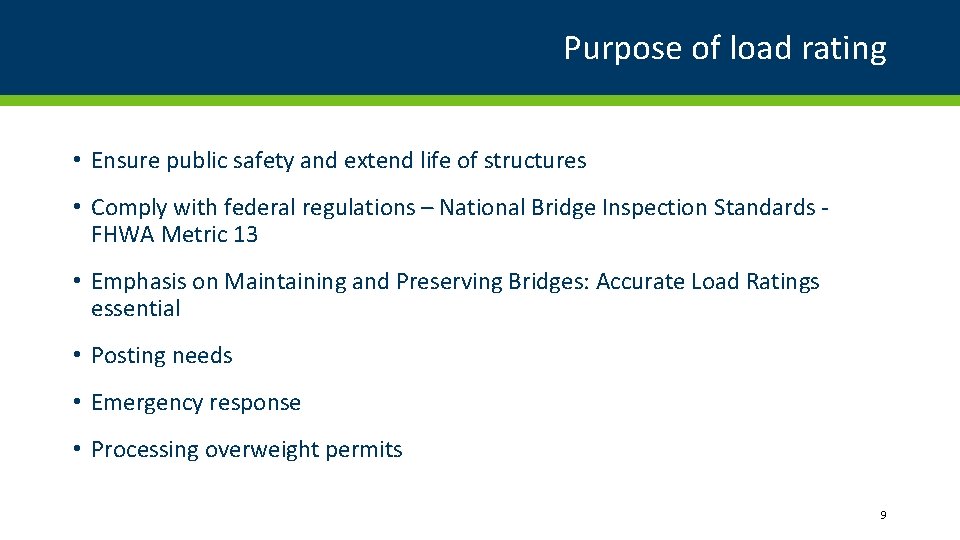 Purpose of load rating

• Ensure public safety and extend life of structures

• Comply with federal regulations – National Bridge Inspection Standards - FHWA Metric 13

• Emphasis on Maintaining and Preserving Bridges: Accurate Load Ratings essential

• Posting needs

• Emergency response

• Processing overweight permits

9